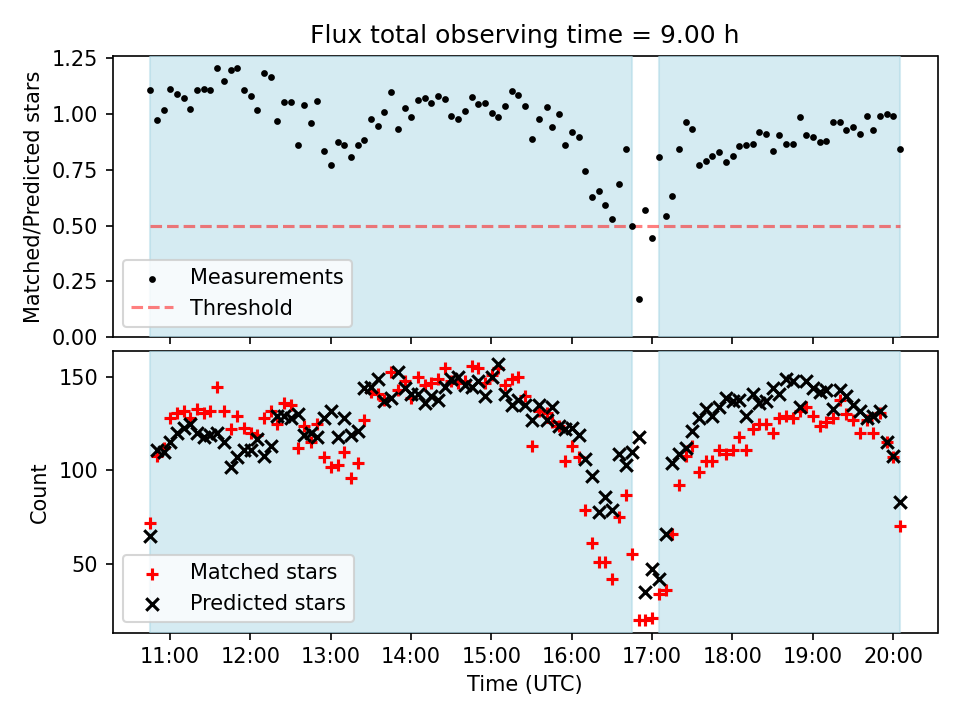 Flux total observing time = 9.00 h

Matched/Predicted stars

1.25
1.00
0.75
0.50
0.25
0.00

Measurements
Threshold

Count

150
100
50

Matched stars
Predicted stars

11:00 12:00 13:00 14:00 15:00 16:00 17:00 18:00 19:00 20:00

Time (UTC)